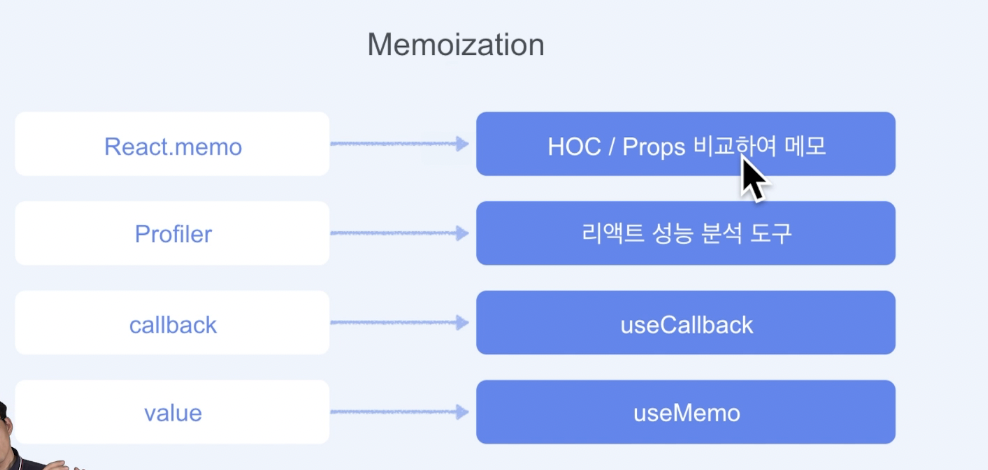 Memoization

React.memo

HOC / Props 비교하여 메모

Profiler

리액트 성능 분석 도구

callback

useCallback

value

useMemo